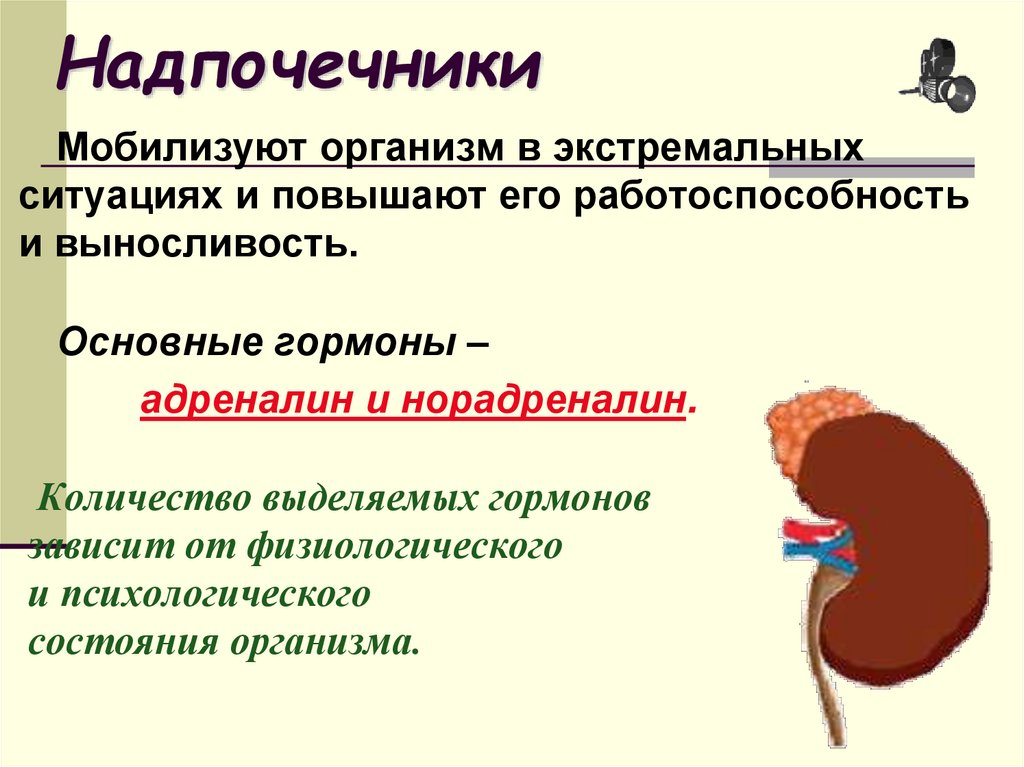 Надпочечники

Мобилизуют организм в экстремальных ситуациях и повышают его работоспособность и выносливость.

Основные гормоны –

адреналин и норадреналин.

Количество выделяемых гормонов зависит от физиологического и психологического состояния организма.